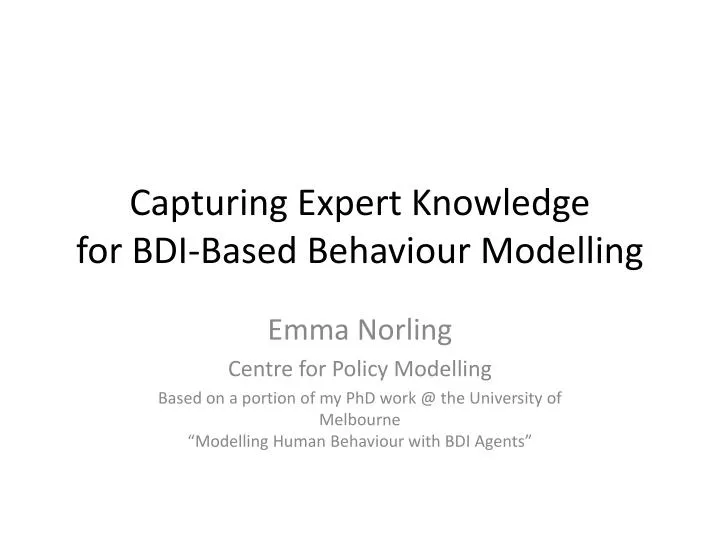 Capturing Expert Knowledge for BDI-Based Behaviour Modelling

Emma Norling

Centre for Policy Modelling

Based on a portion of my PhD work @ the University of Melbourne
“Modelling Human Behaviour with BDI Agents”